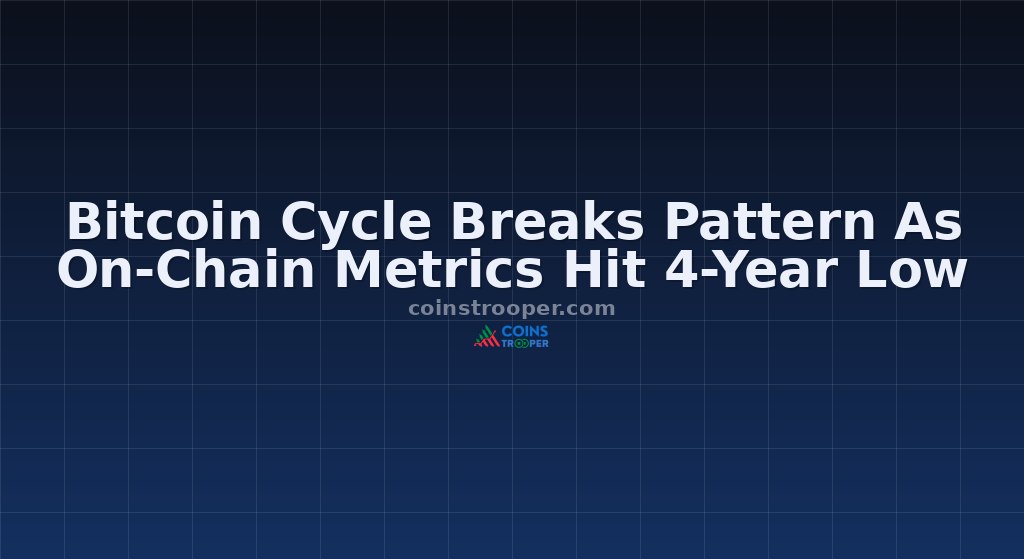 Bitcoin Cycle Breaks Pattern As On-Chain Metrics Hit 4-Year Low

coinstrooper.com

COINS TROOPER